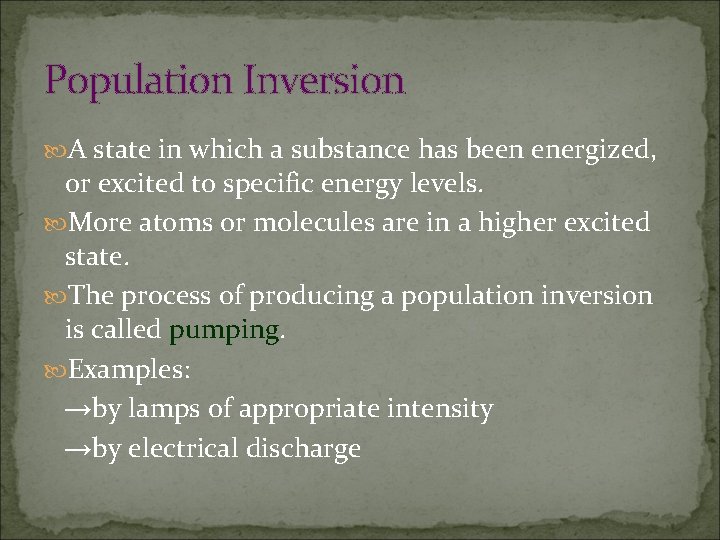 Population Inversion

A state in which a substance has been energized, or excited to specific energy levels.

More atoms or molecules are in a higher excited state.

The process of producing a population inversion is called pumping.

Examples:
→by lamps of appropriate intensity
→by electrical discharge